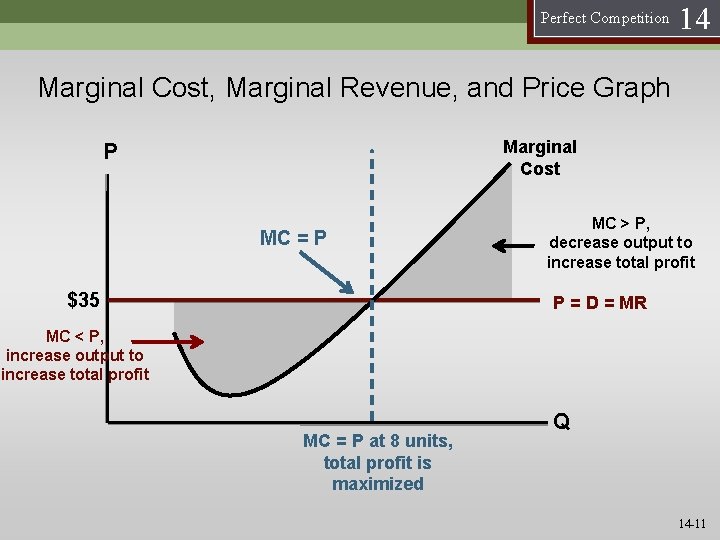 Perfect Competition 14

Marginal Cost, Marginal Revenue, and Price Graph

P

Marginal Cost

MC = P

MC > P, decrease output to increase total profit

$35

P = D = MR

MC < P, increase output to increase total profit

Q

MC = P at 8 units, total profit is maximized

14-11